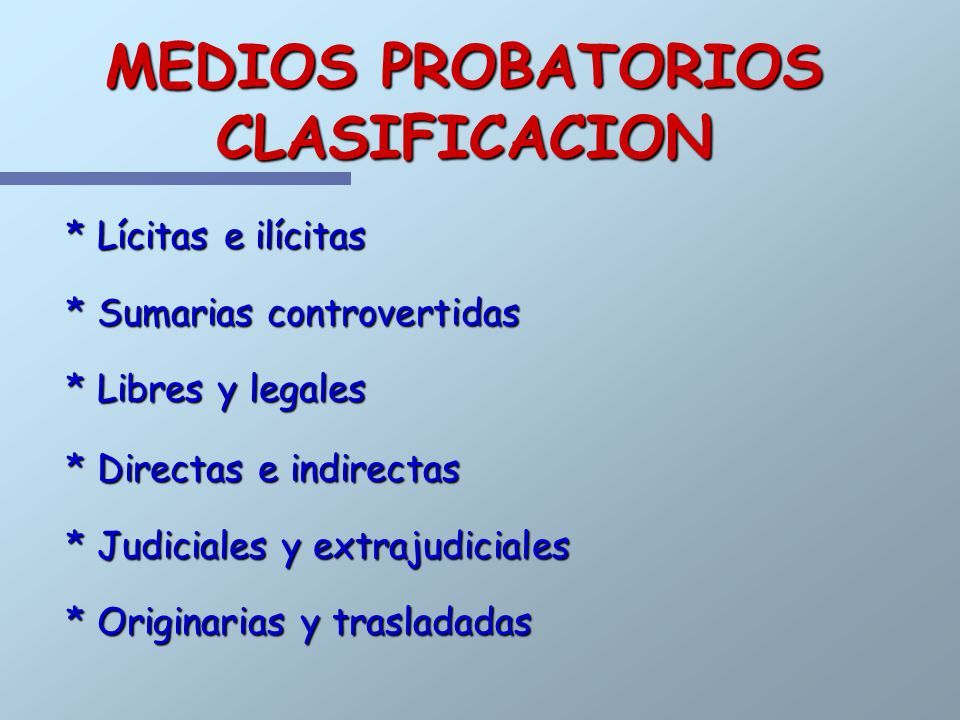 MEDIOS PROBATORIOS
CLASIFICACION

* Lícitas e ilícitas

* Sumarias controvertidas

* Libres y legales

* Directas e indirectas

* Judiciales y extrajudiciales

* Originarias y trasladadas